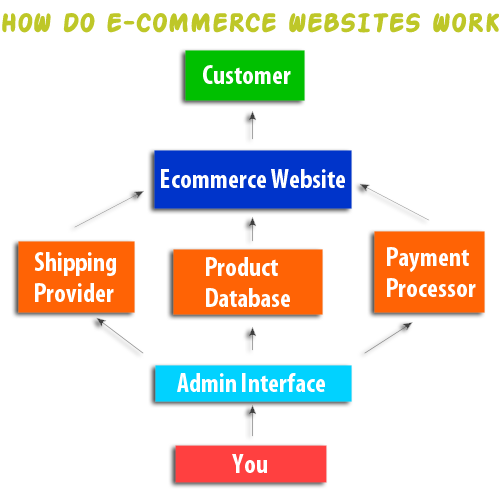 HOW DO E-COMMERCE WEBSITES WORK

Customer

Ecommerce Website

Shipping Provider

Product Database

Payment Processor

Admin Interface

You